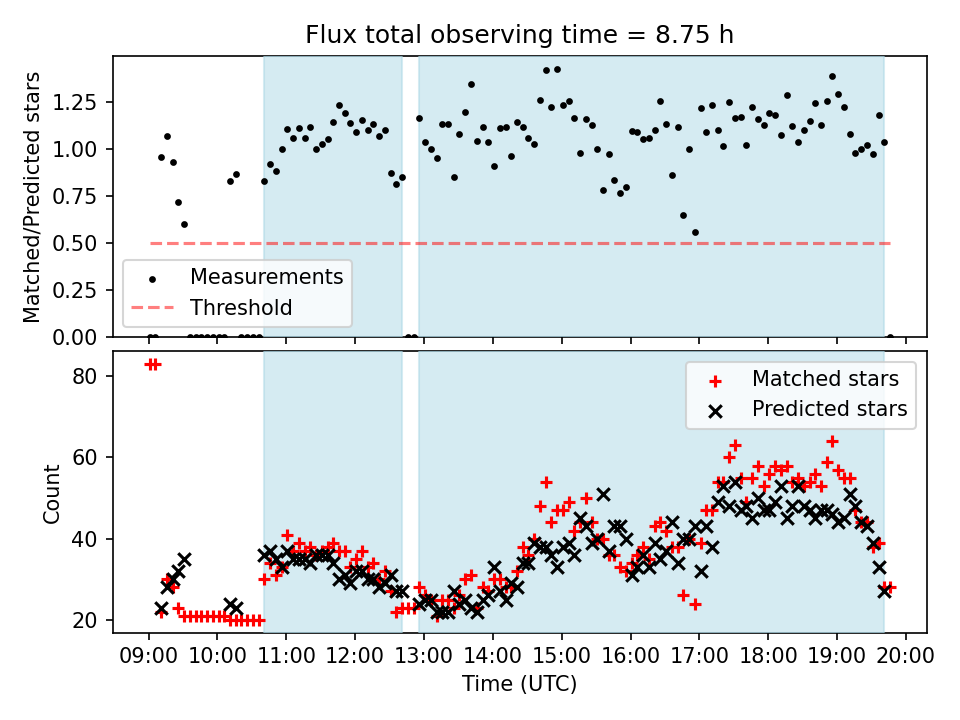 Flux total observing time = 8.75 h

Matched/Predicted stars

1.25
1.00
0.75
0.50
0.25
0.00

Measurements
Threshold

Count

80
60
40
20

Matched stars
Predicted stars

09:00 10:00 11:00 12:00 13:00 14:00 15:00 16:00 17:00 18:00 19:00 20:00
Time (UTC)